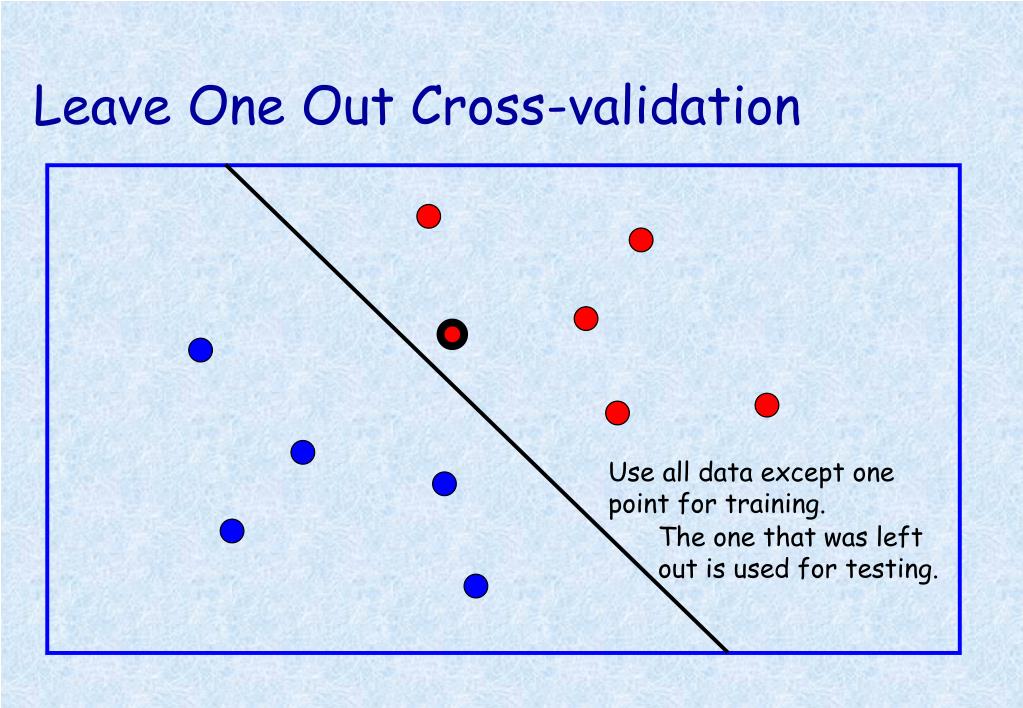 Leave One Out Cross-validation

Use all data except one point for training.

The one that was left out is used for testing.